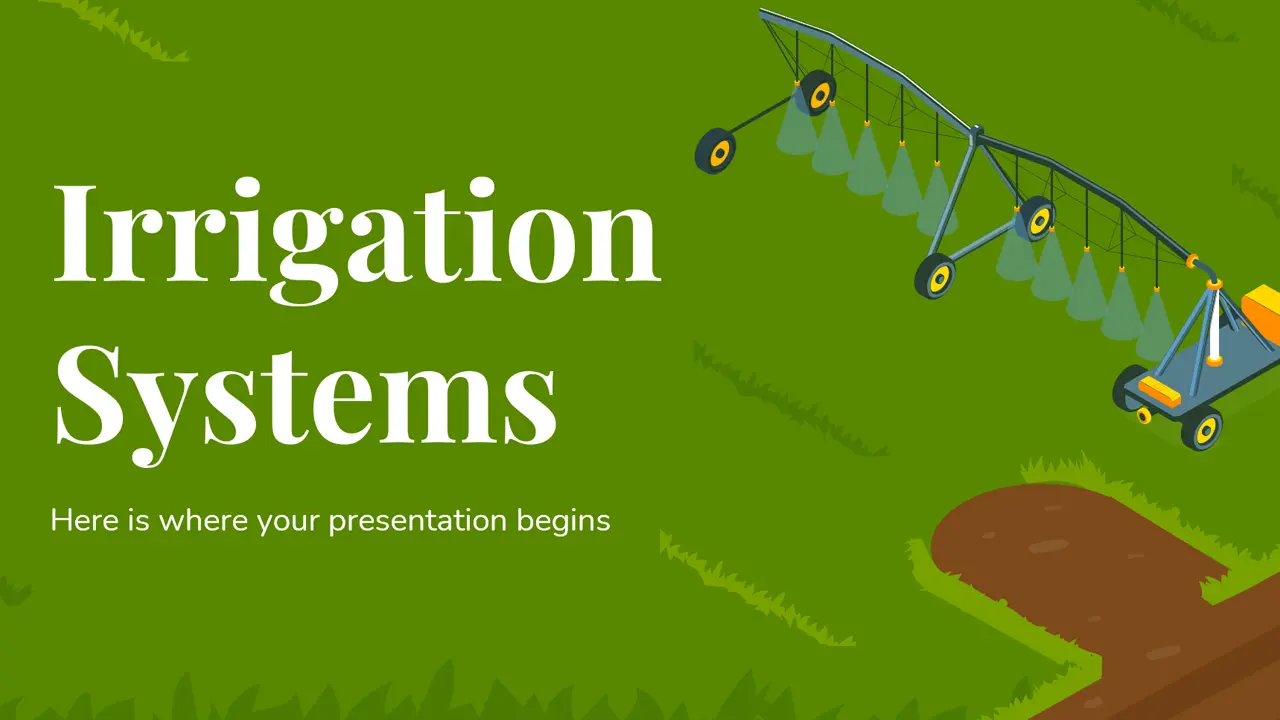 Irrigation Systems

Here is where your presentation begins